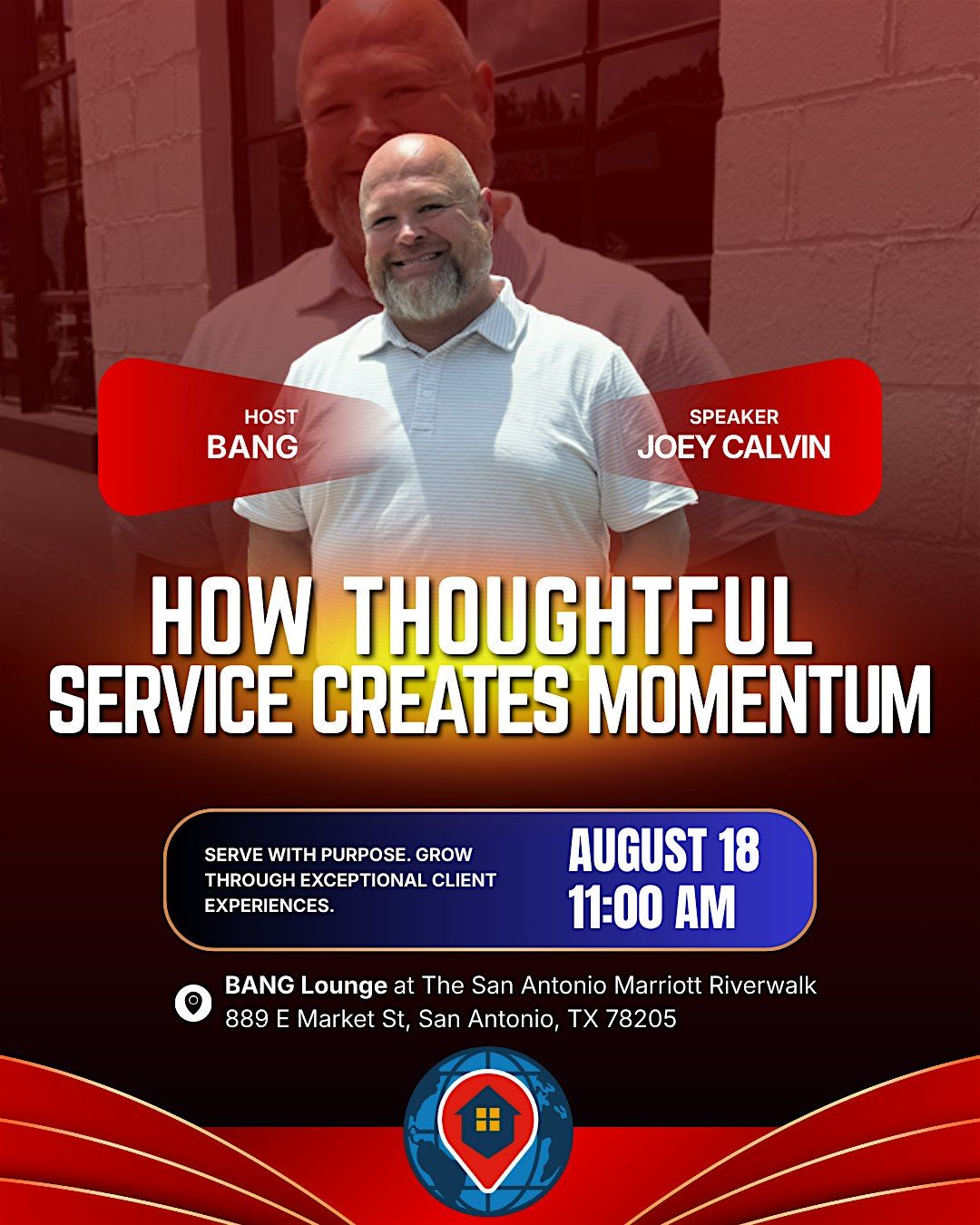 HOST
BANG

SPEAKER
JOEY CALVIN

HOW THOUGHTFUL
SERVICE CREATES MOMENTUM

SERVE WITH PURPOSE. GROW THROUGH EXCEPTIONAL CLIENT EXPERIENCES.

AUGUST 18
11:00 AM

BANG Lounge at The San Antonio Marriott Riverwalk
889 E Market St, San Antonio, TX 78205